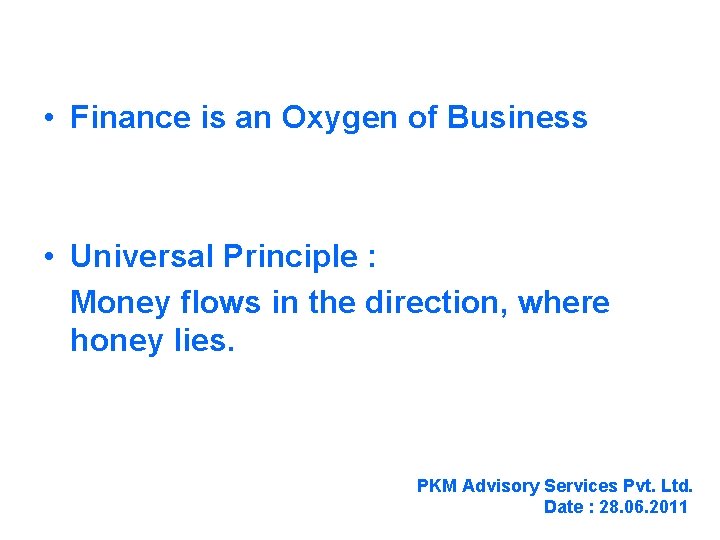 • Finance is an Oxygen of Business

• Universal Principle :
Money flows in the direction, where honey lies.

PKM Advisory Services Pvt. Ltd.
Date : 28.06.2011